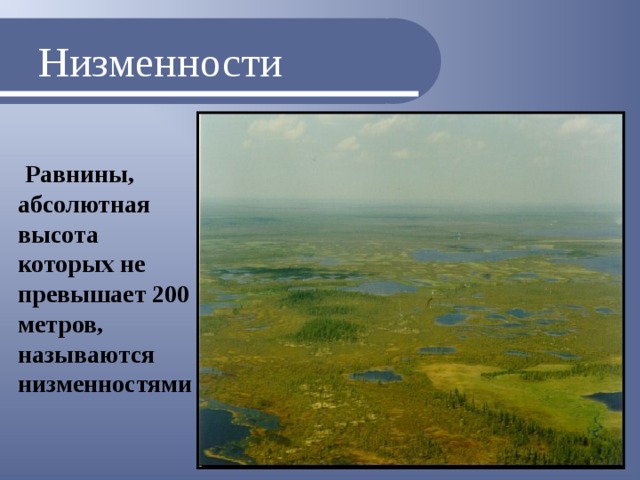 Низменности

Равнины, абсолютная высота которых не превышает 200 метров, называются низменностями